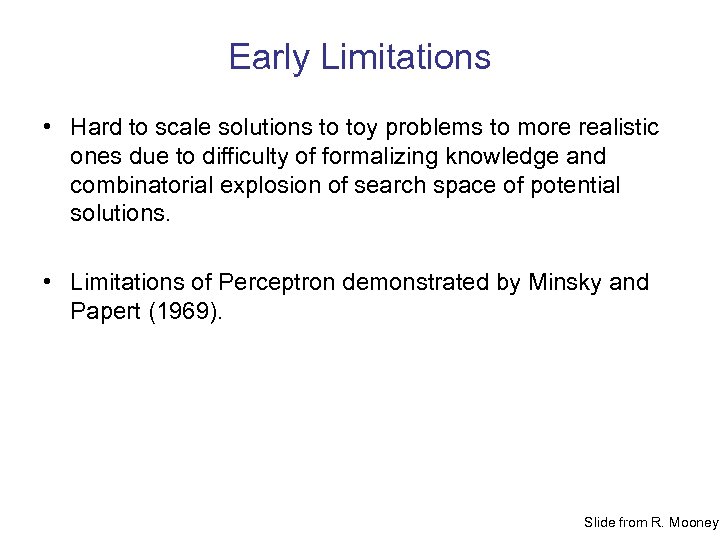 Early Limitations

• Hard to scale solutions to toy problems to more realistic ones due to difficulty of formalizing knowledge and combinatorial explosion of search space of potential solutions.

• Limitations of Perceptron demonstrated by Minsky and Papert (1969).

Slide from R. Mooney